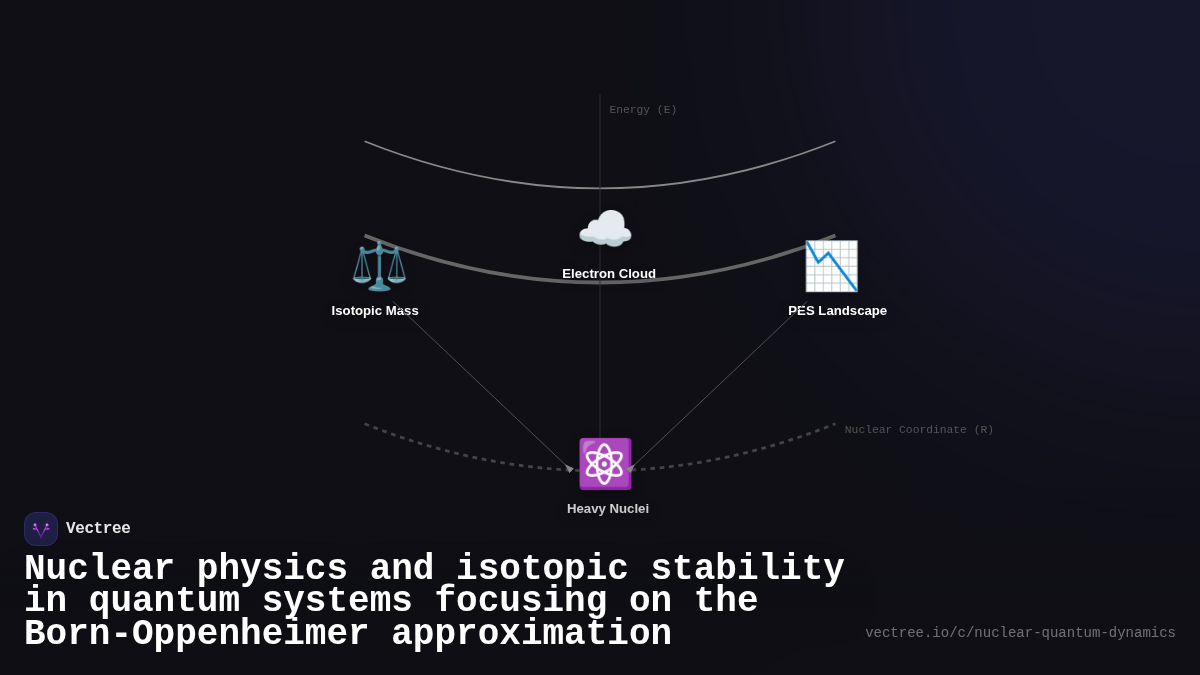 Energy (E)

Electron Cloud

Isotopic Mass

PES Landscape

Nuclear Coordinate (R)

Heavy Nuclei

Vectree

Nuclear physics and isotopic stability in quantum systems focusing on the Born-Oppenheimer approximation

vectree.io/c/nuclear-quantum-dynamics